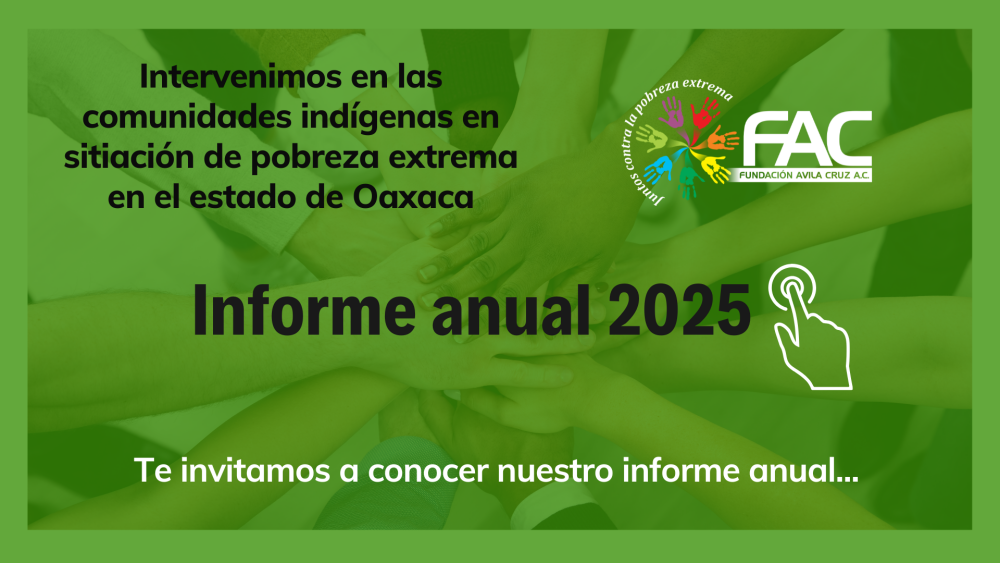 Intervenimos en las comunidades indígenas en sitiación de pobreza extrema en el estado de Oaxaca

Juntos contra la pobreza extrema

FAC
FUNDACIÓN AVILA CRUZ A.C.

Informe anual 2025

Te invitamos a conocer nuestro informe anual...